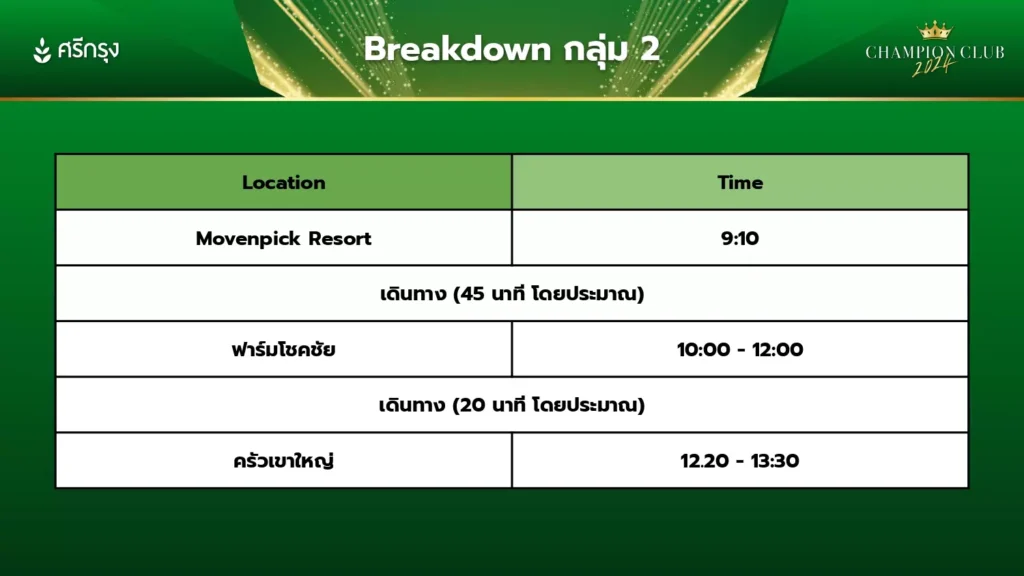 ศรีกรุง

Breakdown กลุ่ม 2

CHAMPION CLUB 2024

| Location | Time |
|---|---|
| Movenpick Resort | 9:10 |
| เดินทาง (45 นาที โดยประมาณ) | |
| ฟาร์มโชคชัย | 10:00 - 12:00 |
| เดินทาง (20 นาที โดยประมาณ) | |
| ครัวเขาใหญ่ | 12.20 - 13:30 |